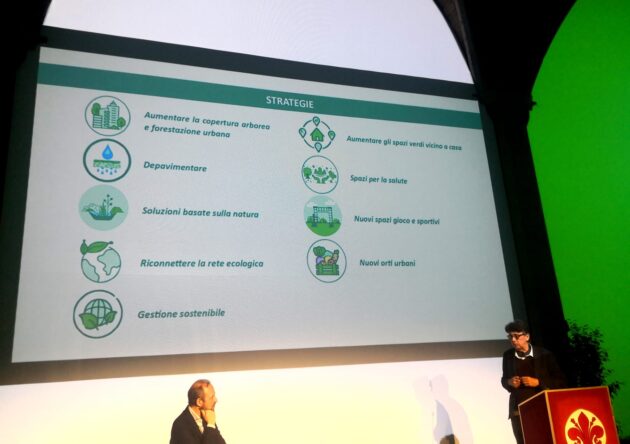 STRATEGIE

Aumentare la copertura arborea e forestazione urbana

Depavimentare

Soluzioni basate sulla natura

Riconnettere la rete ecologica

Gestione sostenibile

Aumentare gli spazi verdi vicino a casa

Spazi per la salute

Nuovi spazi gioco e sportivi

Nuovi orti urbani